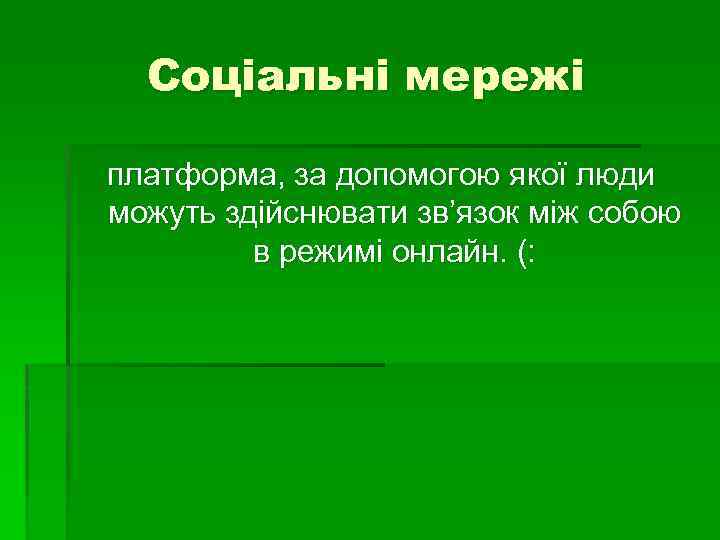 Соціальні мережі

платформа, за допомогою якої люди можуть здійснювати зв’язок між собою в режимі онлайн. (: